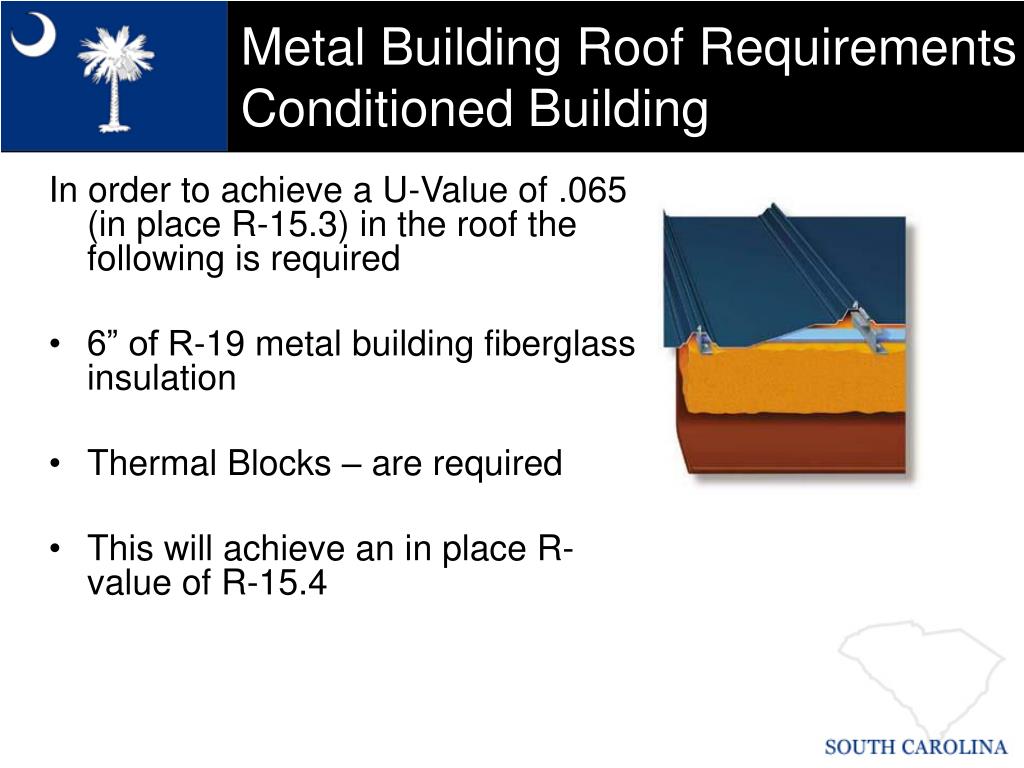 Metal Building Roof Requirements
Conditioned Building

In order to achieve a U-Value of .065 (in place R-15.3) in the roof the following is required

• 6” of R-19 metal building fiberglass insulation

• Thermal Blocks – are required

• This will achieve an in place R-value of R-15.4

SOUTH CAROLINA